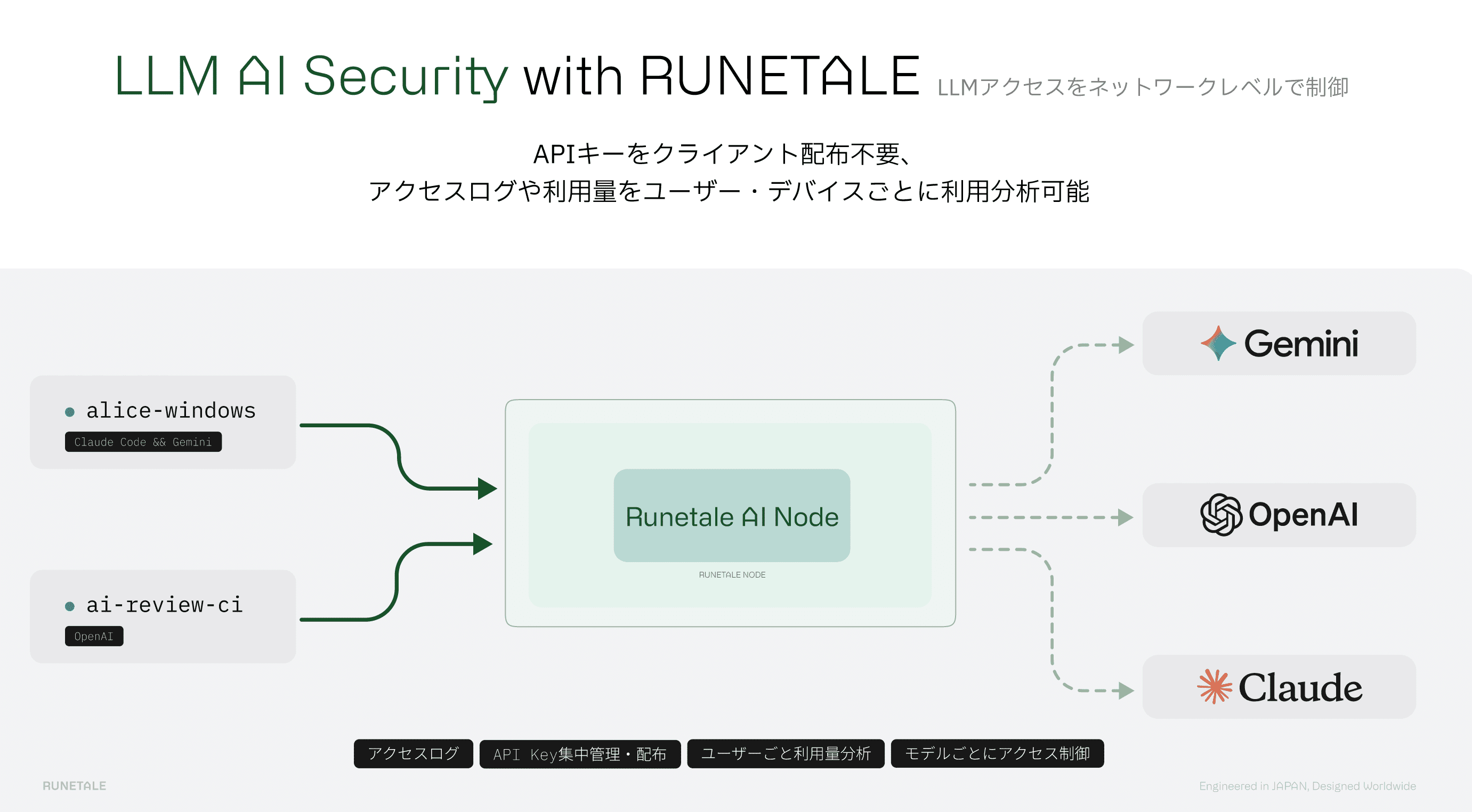 LLM AI Security with RUNETALE LLMアクセスをネットワークレベルで制御

APIキーをクライアント配布不要、
アクセスログや利用量をユーザー・デバイスごとに利用分析可能

• alice-windows
Claude Code && Gemini

• ai-review-ci
OpenAI

Runetale AI Node
RUNETALE NODE

Gemini

OpenAI

Claude

アクセスログ API Key集中管理・配布 ユーザーごと利用量分析 モデルごとにアクセス制御

RUNETALE

Engineered in JAPAN, Designed Worldwide